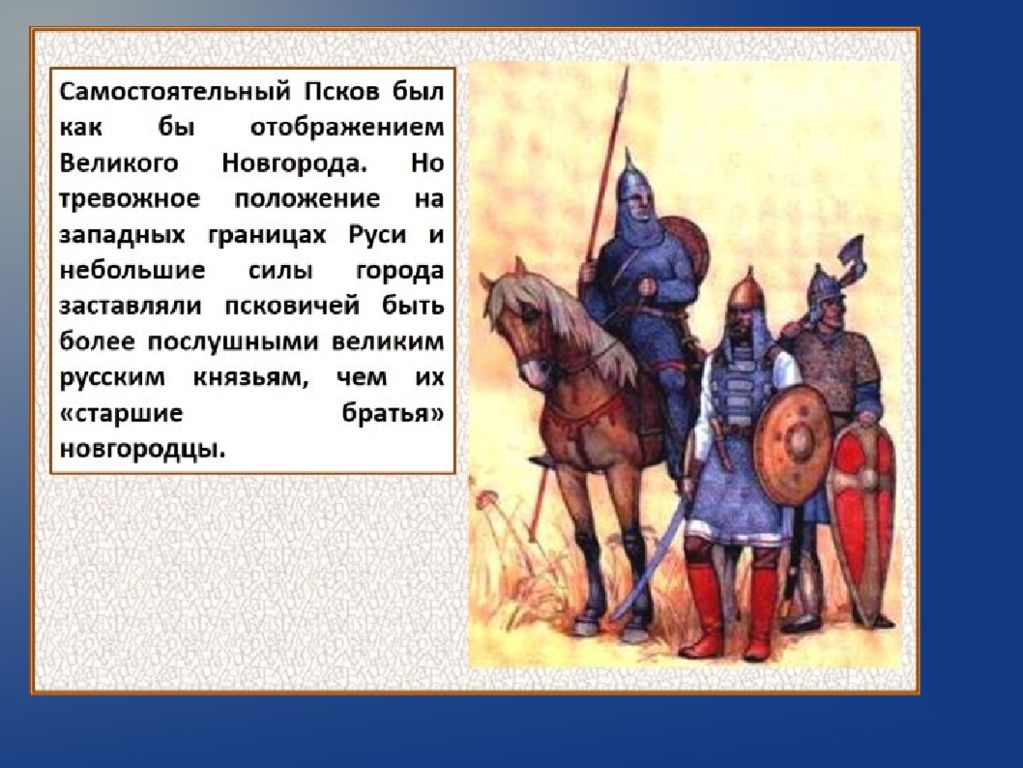 Самостоятельный Псков был как бы отображением Великого Новгорода. Но тревожное положение на западных границах Руси и небольшие силы города заставляли псковичей быть более послушными великим русским князьям, чем их «старшие братья» новгородцы.